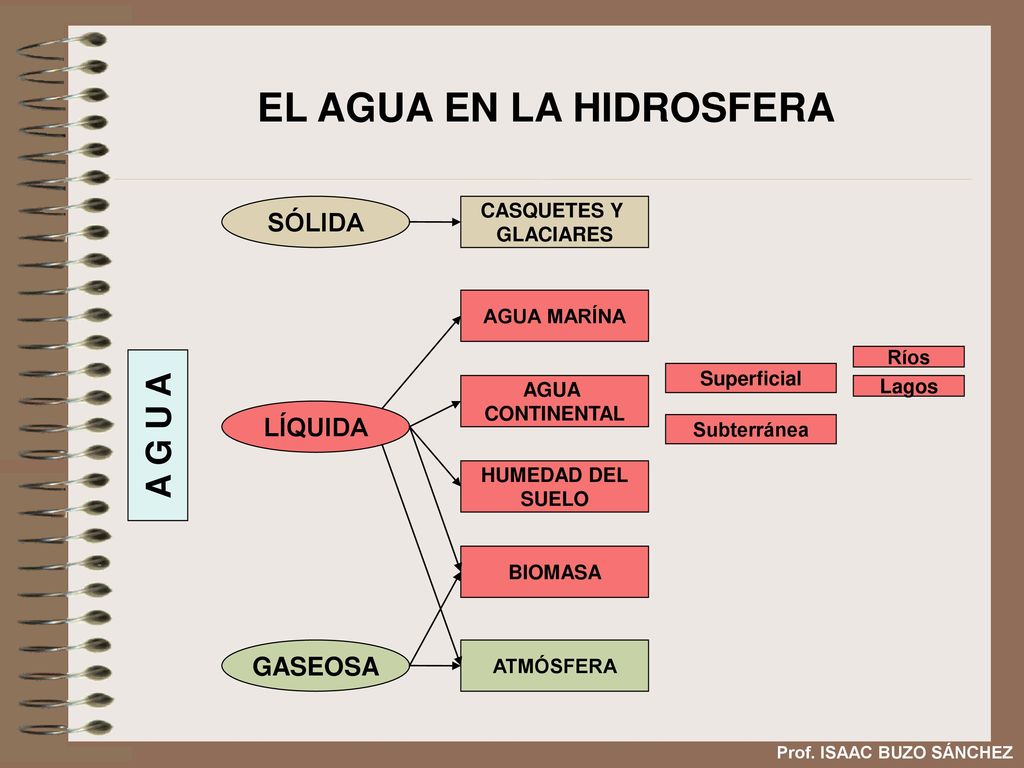 EL AGUA EN LA HIDROSFERA

A G U A

SÓLIDA

CASQUETES Y GLACIARES

LÍQUIDA

AGUA MARÍNA

AGUA CONTINENTAL

Superficial

Ríos

Lagos

Subterránea

HUMEDAD DEL SUELO

BIOMASA

GASEOSA

ATMÓSFERA

Prof. ISAAC BUZO SÁNCHEZ